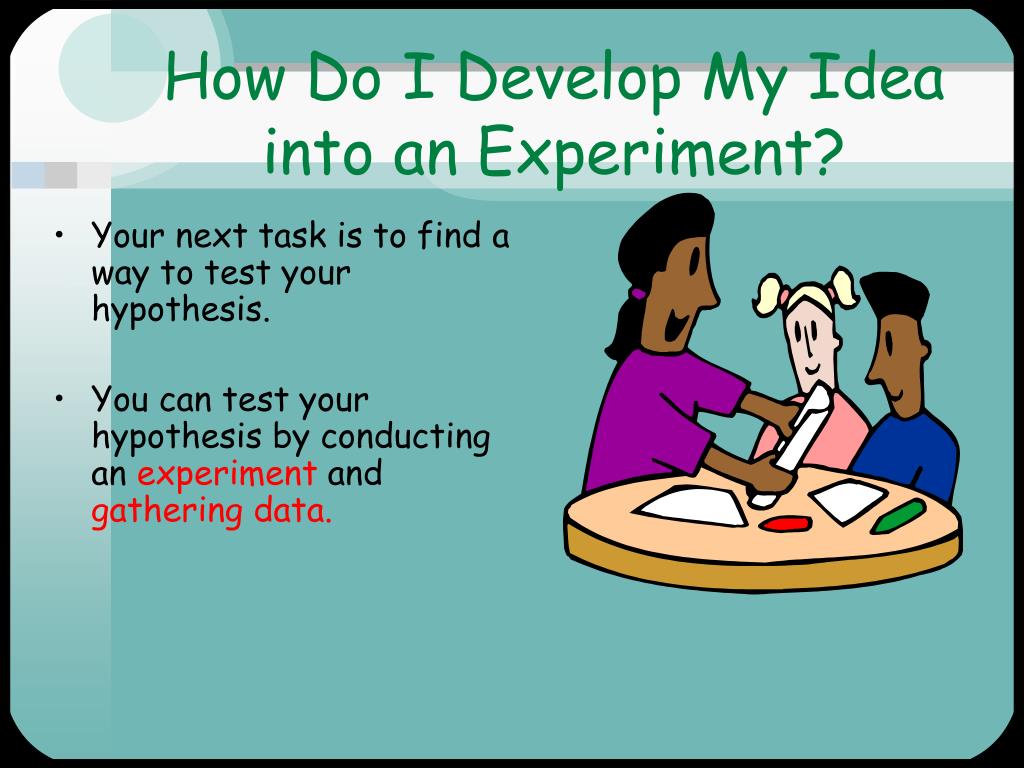 How Do I Develop My Idea into an Experiment?

• Your next task is to find a way to test your hypothesis.

• You can test your hypothesis by conducting an experiment and gathering data.